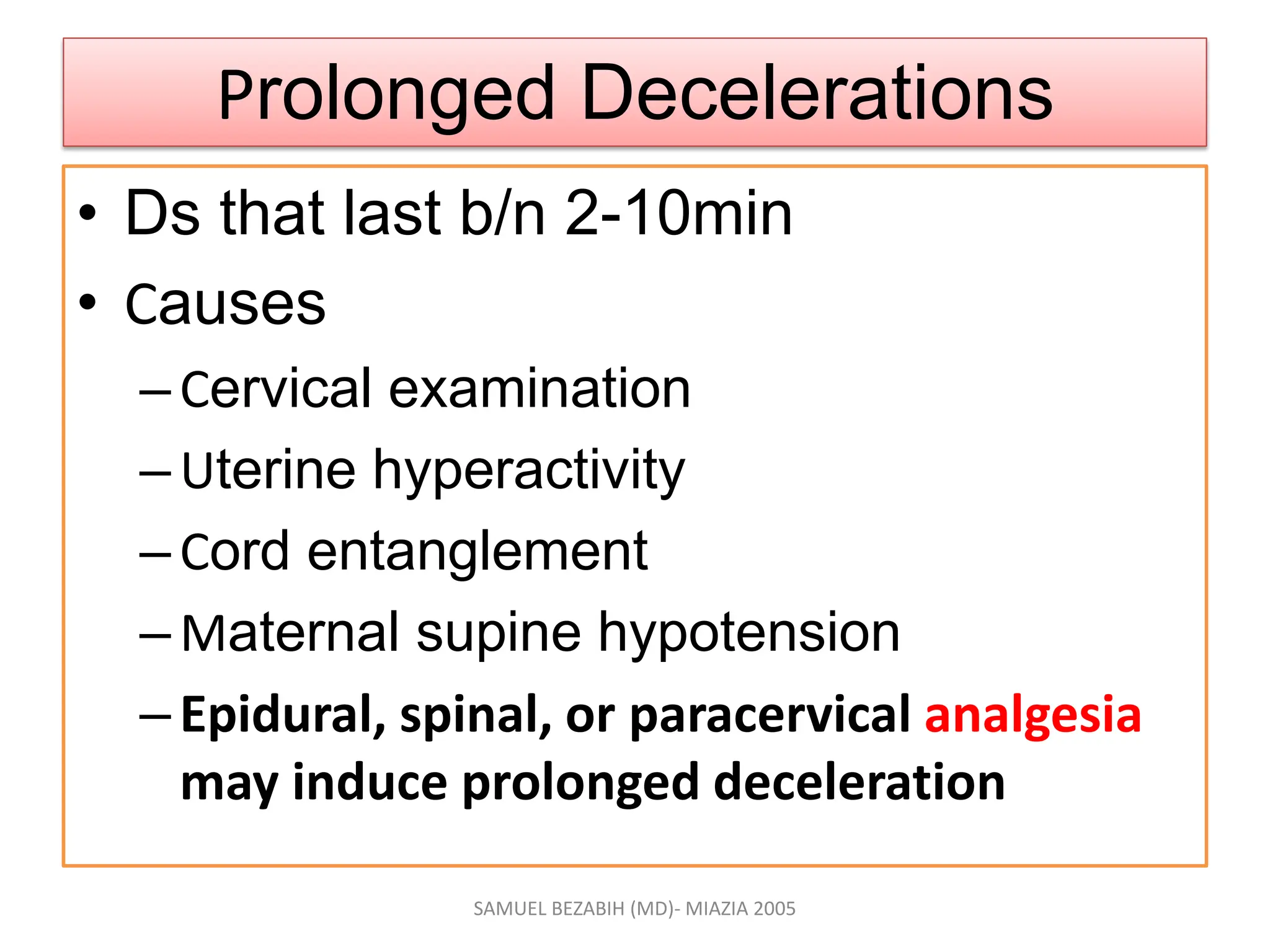 Prolonged Decelerations

• Ds that last b/n 2-10min
• Causes
– Cervical examination
– Uterine hyperactivity
– Cord entanglement
– Maternal supine hypotension
– Epidural, spinal, or paracervical analgesia may induce prolonged deceleration

SAMUEL BEZABIH (MD)- MIAZIA 2005